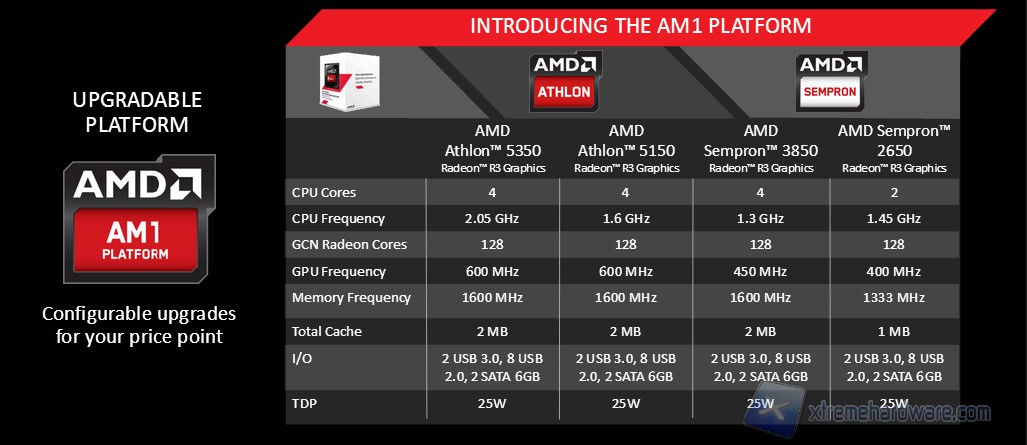 UPGRADABLE PLATFORM

AMD
AM1
PLATFORM

Configurable upgrades for your price point

INTRODUCING THE AM1 PLATFORM

AMD
ATHLON

AMD
SEMPRON

| | AMD Athlon™ 5350 Radeon™ R3 Graphics | AMD Athlon™ 5150 Radeon™ R3 Graphics | AMD Sempron™ 3850 Radeon™ R3 Graphics | AMD Sempron™ 2650 Radeon™ R3 Graphics |
|---|---|---|---|---|
| CPU Cores | 4 | 4 | 4 | 2 |
| CPU Frequency | 2.05 GHz | 1.6 GHz | 1.3 GHz | 1.45 GHz |
| GCN Radeon Cores | 128 | 128 | 128 | 128 |
| GPU Frequency | 600 MHz | 600 MHz | 450 MHz | 400 MHz |
| Memory Frequency | 1600 MHz | 1600 MHz | 1600 MHz | 1333 MHz |
| Total Cache | 2 MB | 2 MB | 2 MB | 1 MB |
| I/O | 2 USB 3.0, 8 USB 2.0, 2 SATA 6GB | 2 USB 3.0, 8 USB 2.0, 2 SATA 6GB | 2 USB 3.0, 8 USB 2.0, 2 SATA 6GB | 2 USB 3.0, 8 USB 2.0, 2 SATA 6GB |
| TDP | 25W | 25W | 25W | 25W |

xtremehardware.com